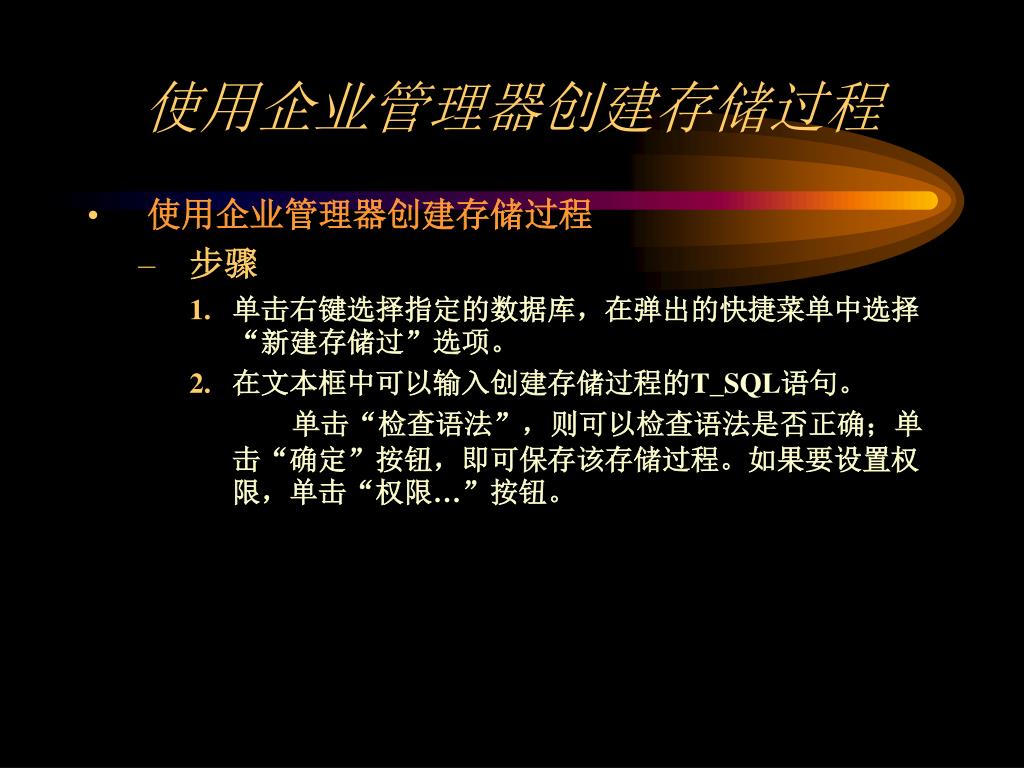 使用企业管理器创建存储过程

• 使用企业管理器创建存储过程
– 步骤
1. 单击右键选择指定的数据库，在弹出的快捷菜单中选择“新建存储过”选项。
2. 在文本框中可以输入创建存储过程的T_SQL语句。
单击“检查语法”，则可以检查语法是否正确；单击“确定”按钮，即可保存该存储过程。如果要设置权限，单击“权限…”按钮。